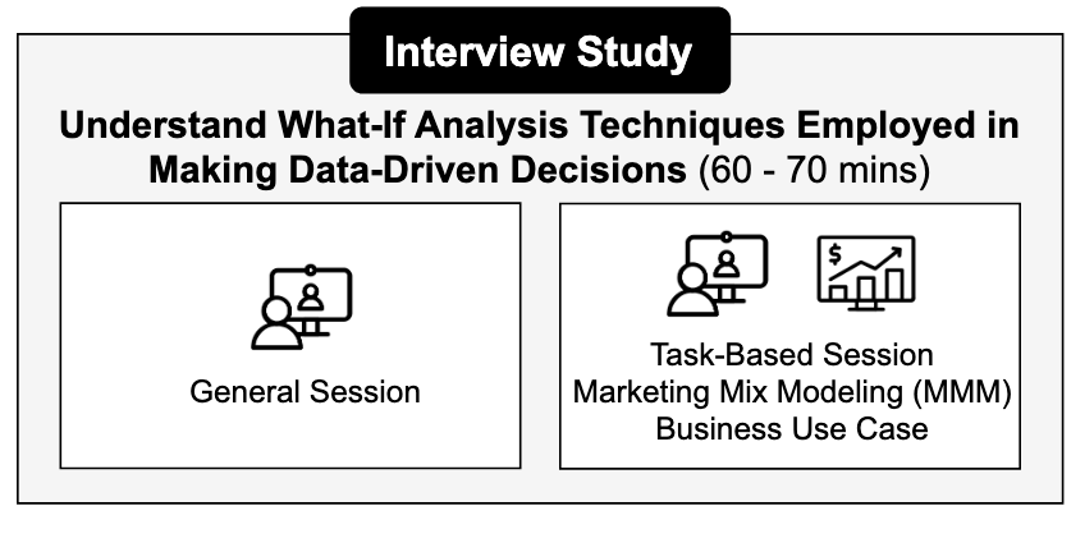 Interview Study

Understand What-If Analysis Techniques Employed in Making Data-Driven Decisions (60 - 70 mins)

General Session

$

Task-Based Session
Marketing Mix Modeling (MMM)
Business Use Case